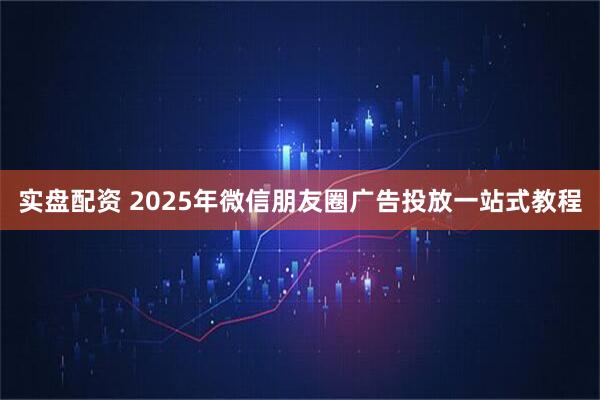 实盘配资 2025年微信朋友圈广告投放一站式教程